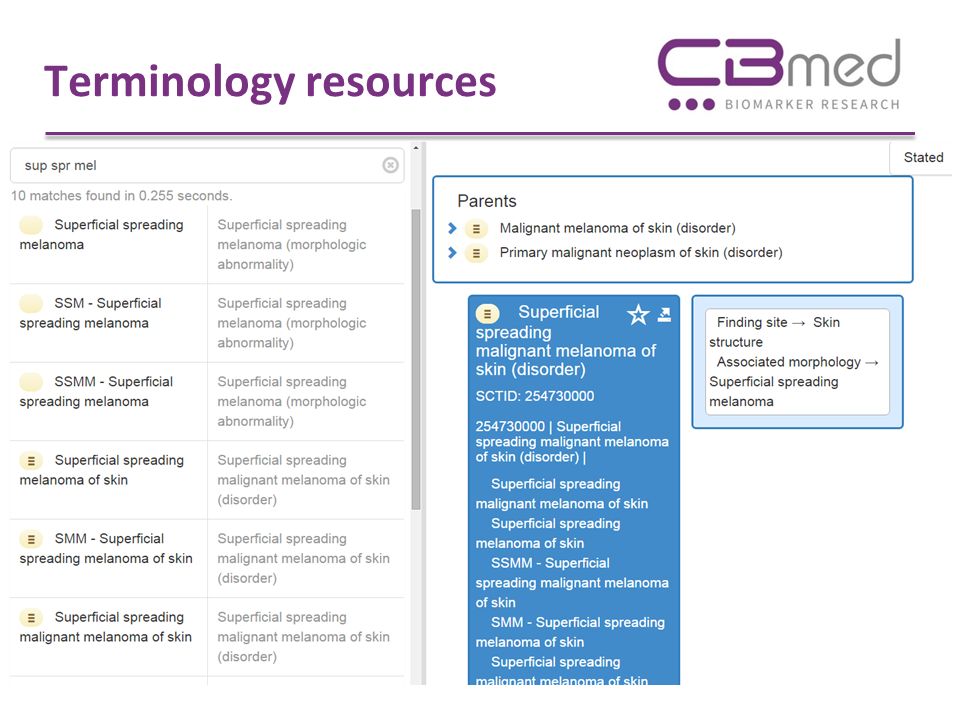 Terminology resources

CBmed
BIOMARKER RESEARCH

sup spr mel
10 matches found in 0.255 seconds.

| | |
|---|---|
| Superficial spreading melanoma | Superficial spreading melanoma (morphologic abnormality) |
| SSM - Superficial spreading melanoma | Superficial spreading melanoma (morphologic abnormality) |
| SSMM - Superficial spreading melanoma | Superficial spreading melanoma (morphologic abnormality) |
| ≡ Superficial spreading melanoma of skin | Superficial spreading malignant melanoma of skin (disorder) |
| ≡ SMM - Superficial spreading melanoma of skin | Superficial spreading malignant melanoma of skin (disorder) |
| ≡ Superficial spreading malignant melanoma of skin | Superficial spreading malignant melanoma of skin (disorder) |

Stated

Parents
≡ Malignant melanoma of skin (disorder)
≡ Primary malignant neoplasm of skin (disorder)

≡ Superficial spreading malignant melanoma of skin (disorder)
SCTID: 254730000
254730000 | Superficial spreading malignant melanoma of skin (disorder) |
Superficial spreading malignant melanoma of skin
Superficial spreading melanoma of skin
SSMM - Superficial spreading malignant melanoma of skin
SMM - Superficial spreading melanoma of skin
Superficial spreading malignant melanoma of skin

Finding site → Skin structure
Associated morphology → Superficial spreading melanoma